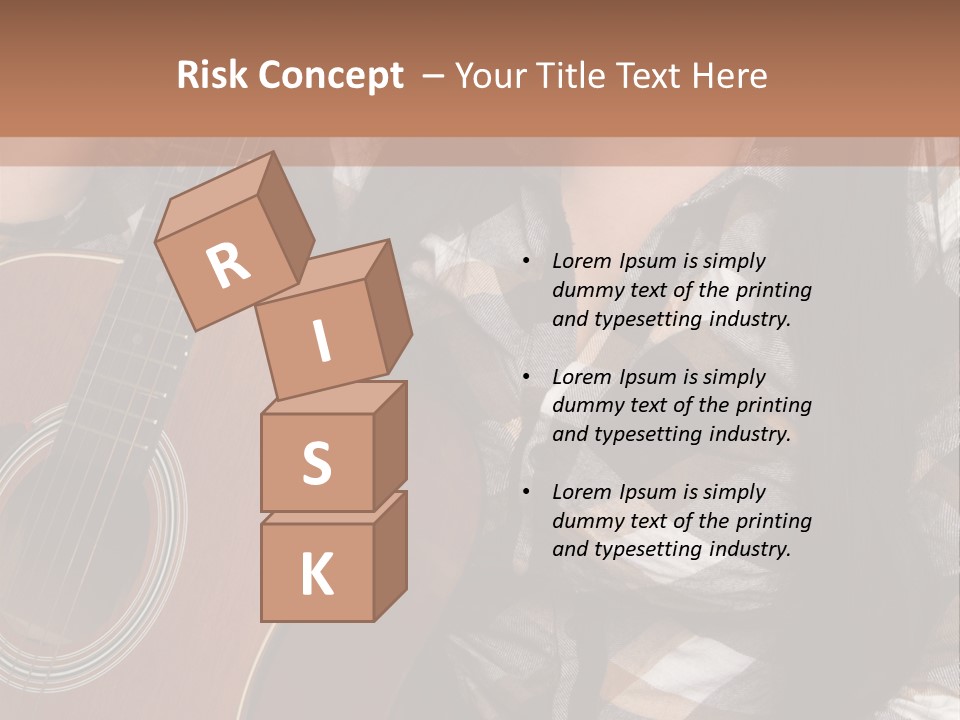 Risk Concept – Your Title Text Here

R

I

S

K

• Lorem Ipsum is simply dummy text of the printing and typesetting industry.

• Lorem Ipsum is simply dummy text of the printing and typesetting industry.

• Lorem Ipsum is simply dummy text of the printing and typesetting industry.